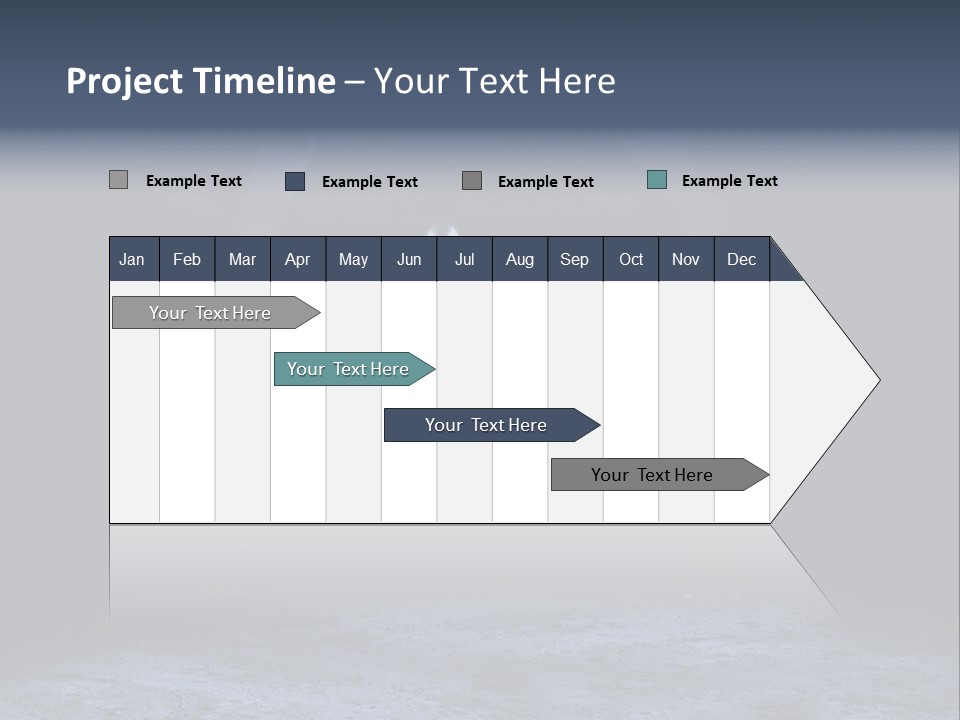 Project Timeline – Your Text Here

Example Text
Example Text
Example Text
Example Text

| Jan | Feb | Mar | Apr | May | Jun | Jul | Aug | Sep | Oct | Nov | Dec |
|---|---|---|---|---|---|---|---|---|---|---|---|

Your Text Here

Your Text Here

Your Text Here

Your Text Here